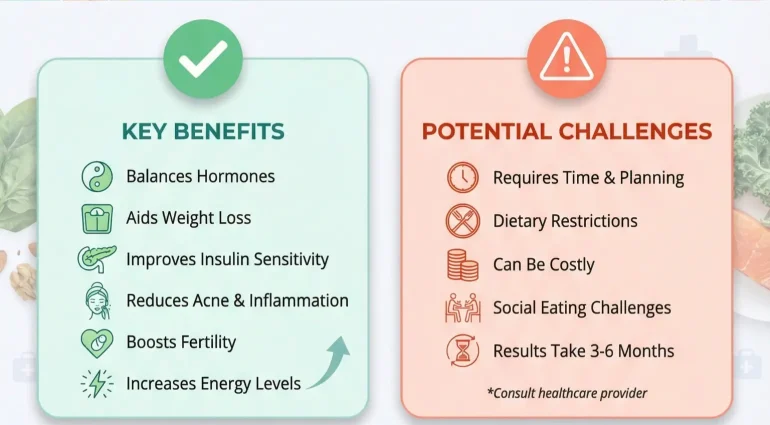 KEY BENEFITS

Balances Hormones

Aids Weight Loss

Improves Insulin Sensitivity

Reduces Acne & Inflammation

Boosts Fertility

Increases Energy Levels

POTENTIAL CHALLENGES

Requires Time & Planning

Dietary Restrictions

Can Be Costly

Social Eating Challenges

Results Take 3-6 Months

*Consult healthcare provider